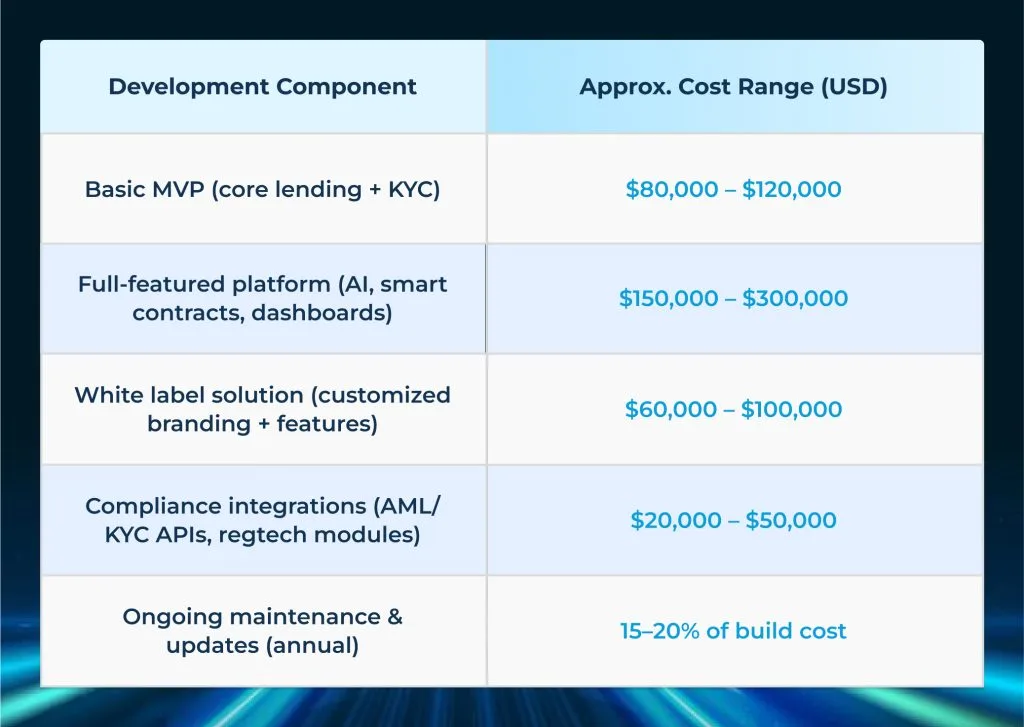 | Development Component | Approx. Cost Range (USD) |
|---|---|
| Basic MVP (core lending + KYC) | \$80,000 – \$120,000 |
| Full-featured platform (AI, smart contracts, dashboards) | \$150,000 – \$300,000 |
| White label solution (customized branding + features) | \$60,000 – \$100,000 |
| Compliance integrations (AML/ KYC APIs, regtech modules) | \$20,000 – \$50,000 |
| Ongoing maintenance & updates (annual) | 15–20% of build cost |